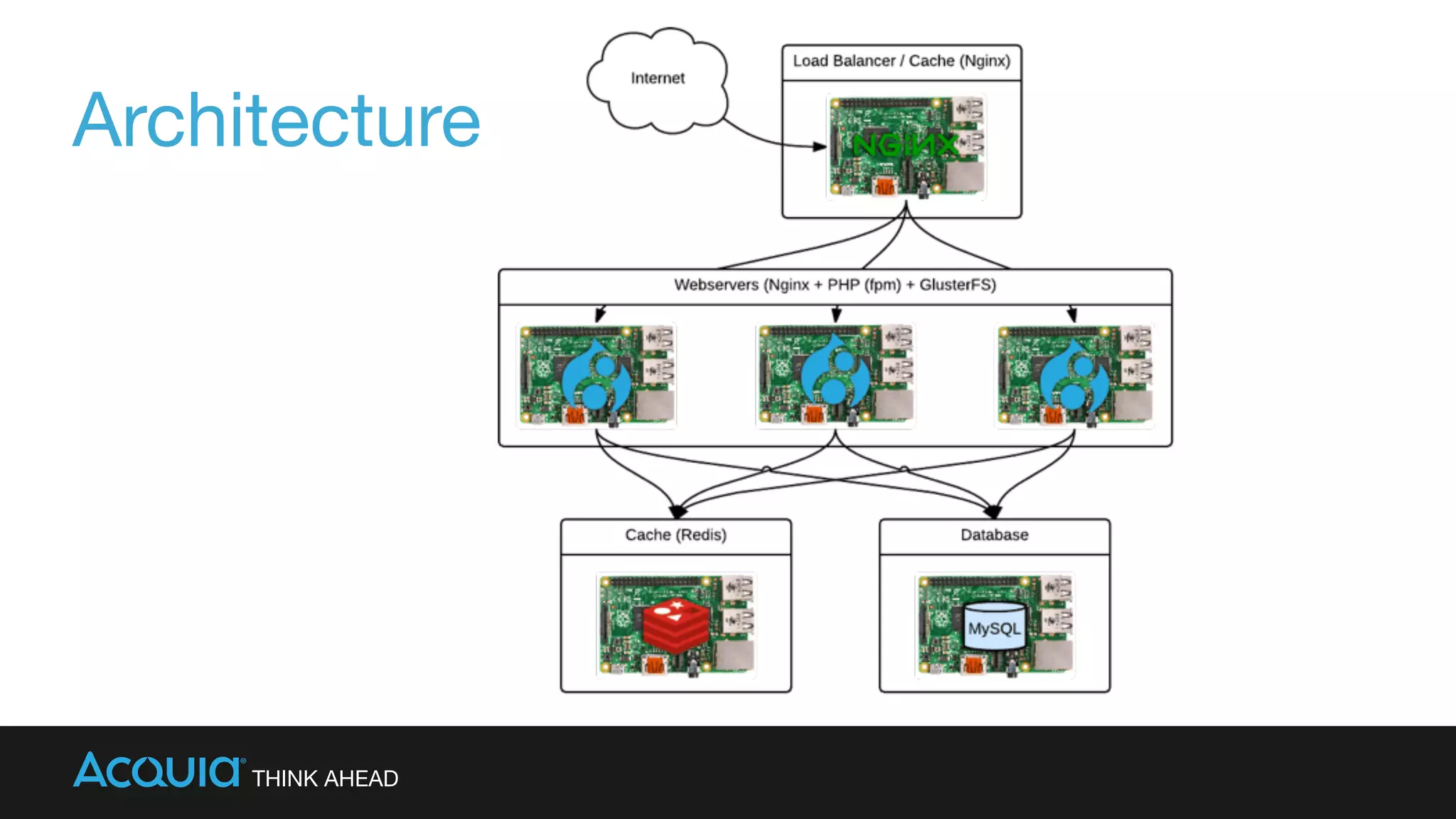 Architecture

Internet

Load Balancer / Cache (Nginx)

NGINX

Webservers (Nginx + PHP (fpm) + GlusterFS)

Cache (Redis)

Database

MySQL

ACQUIA THINK AHEAD